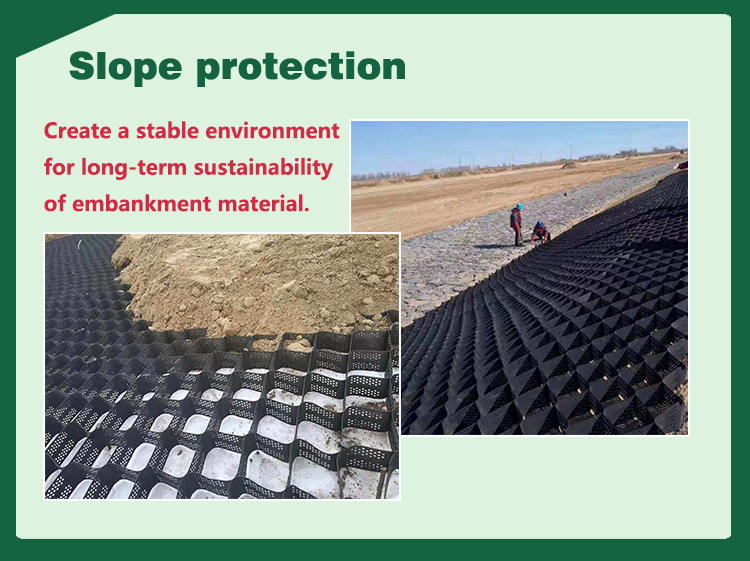 Slope protection

Create a stable environment for long-term sustainability of embankment material.